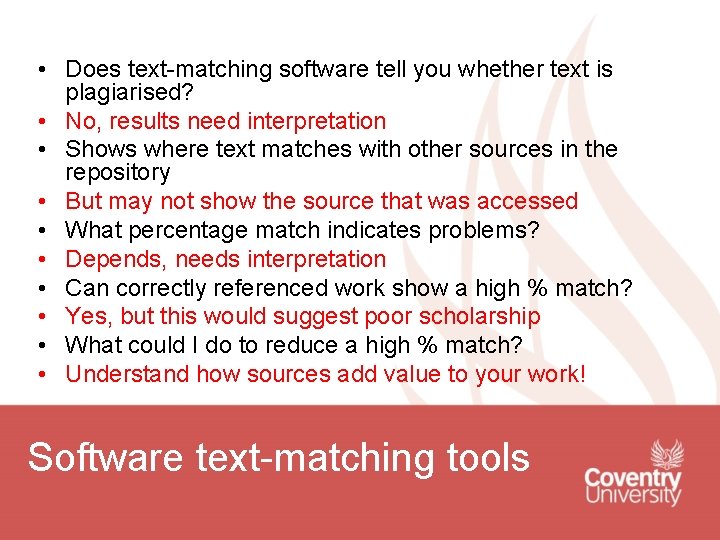 • Does text-matching software tell you whether text is plagiarised?
• No, results need interpretation
• Shows where text matches with other sources in the repository
• But may not show the source that was accessed
• What percentage match indicates problems?
• Depends, needs interpretation
• Can correctly referenced work show a high % match?
• Yes, but this would suggest poor scholarship
• What could I do to reduce a high % match?
• Understand how sources add value to your work!

Software text-matching tools

Coventry University